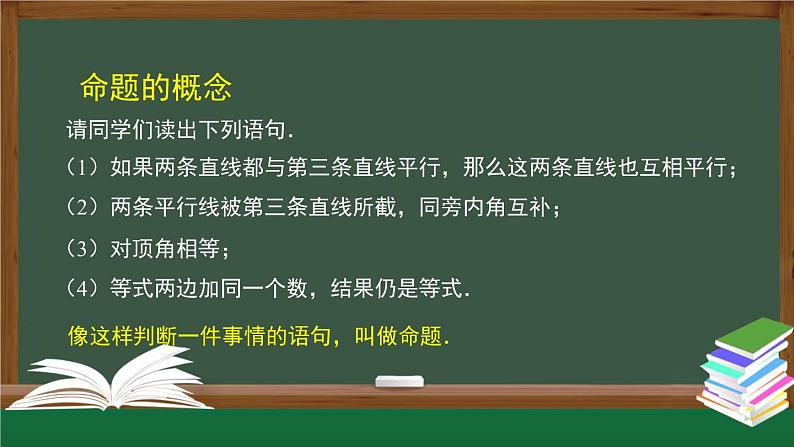 命题的概念

请同学们读出下列语句.

（1）如果两条直线都与第三条直线平行，那么这两条直线也互相平行；

（2）两条平行线被第三条直线所截，同旁内角互补；

（3）对顶角相等；

（4）等式两边加同一个数，结果仍是等式.

像这样判断一件事情的语句，叫做命题.